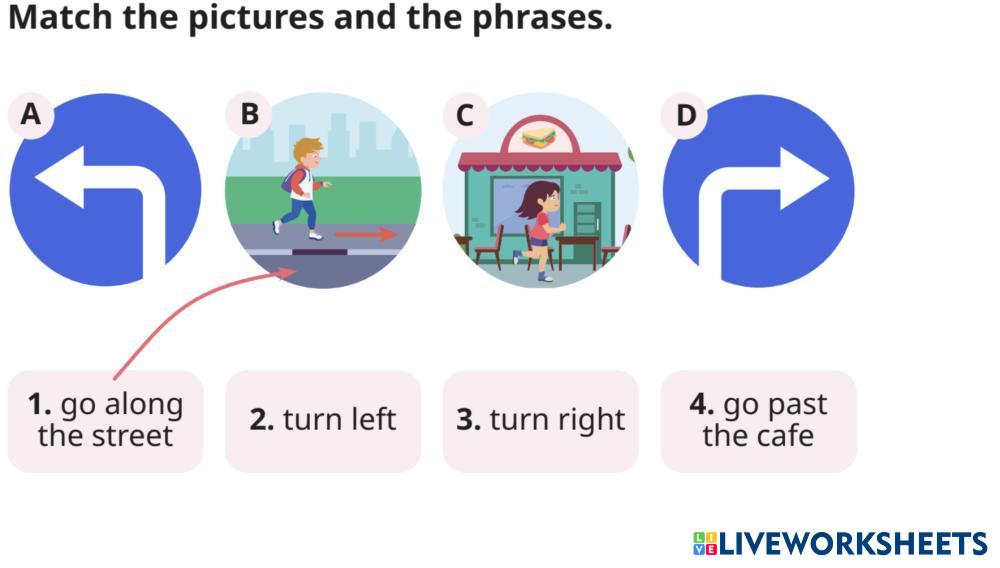 Match the pictures and the phrases.

A

B

C

D

1. go along the street

2. turn left

3. turn right

4. go past the cafe

LIVEWORKSHEETS